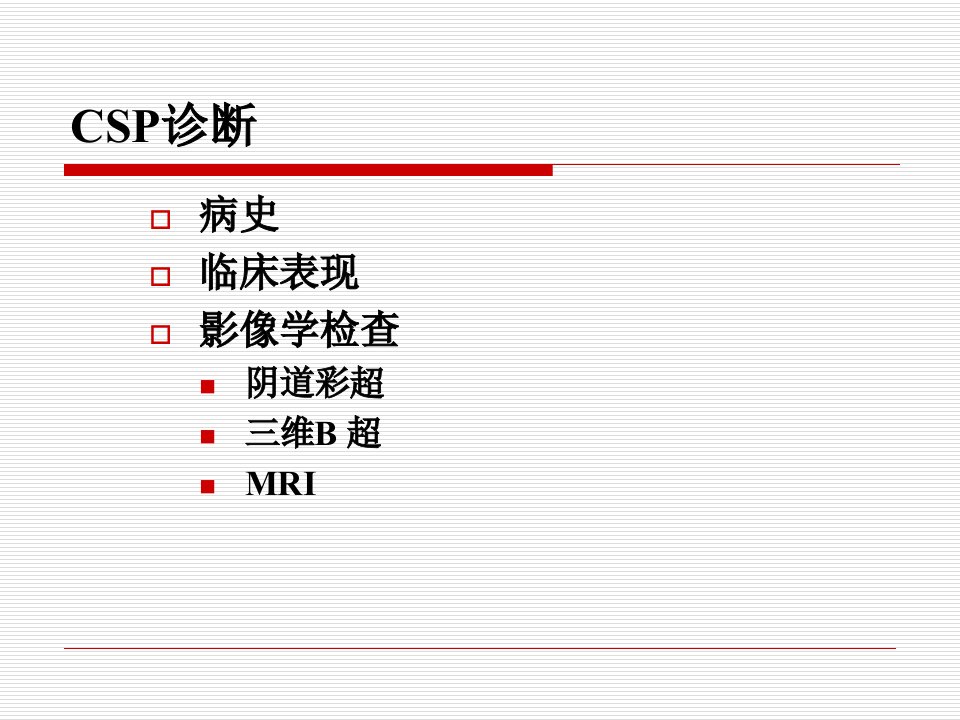 CSP诊断

病史
临床表现
影像学检查
阴道彩超
三维B 超
MRI